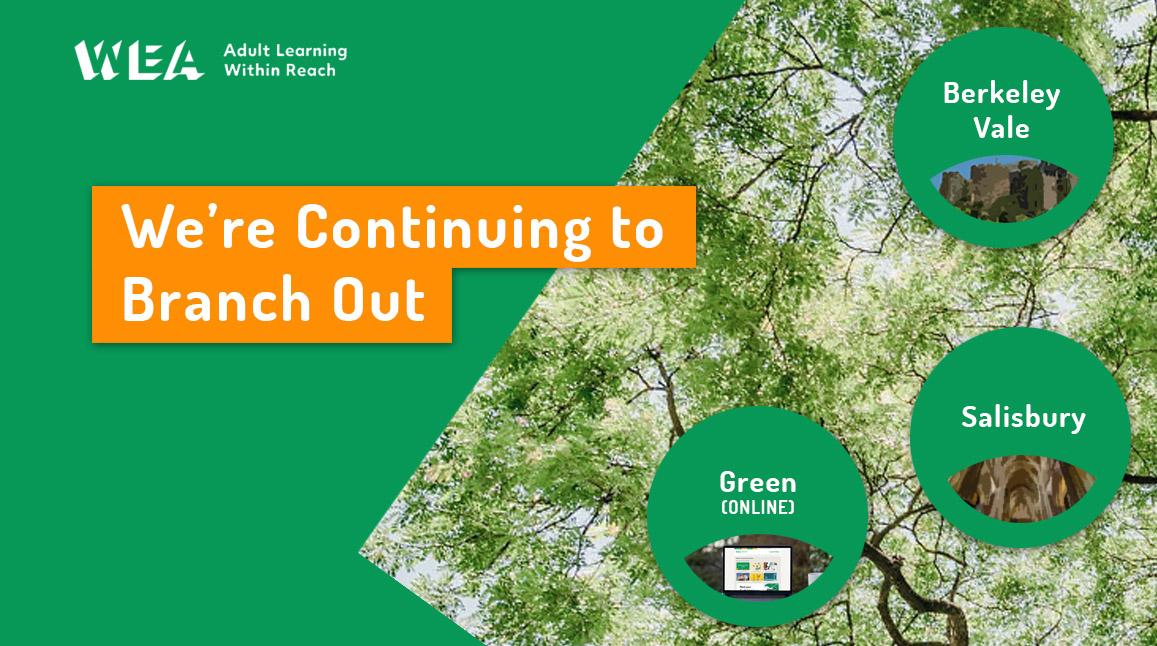 WEA Adult Learning Within Reach

We're Continuing to Branch Out

Berkeley Vale

Salisbury

Green (ONLINE)